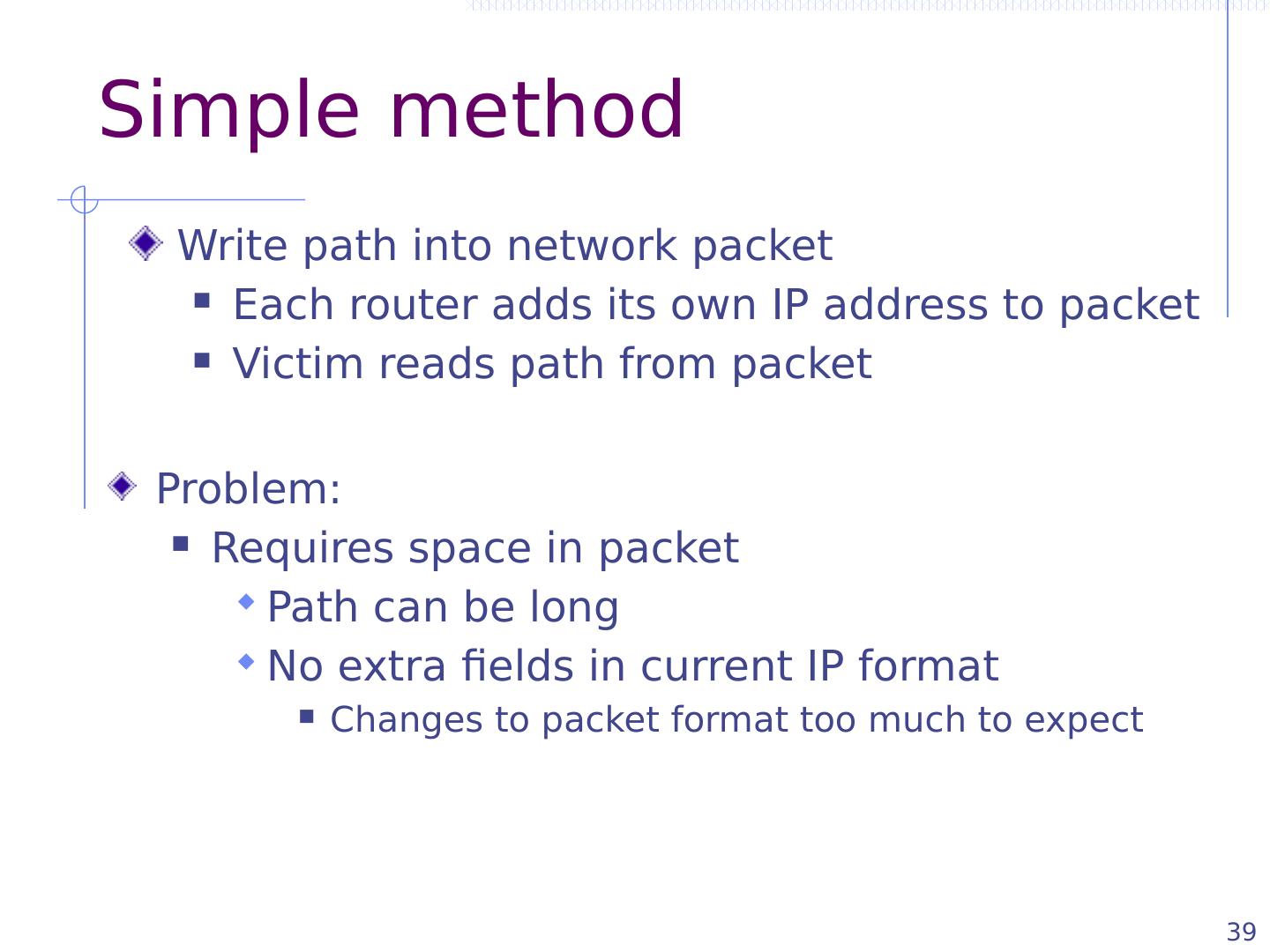 Simple method

Write path into network packet
Each router adds its own IP address to packet
Victim reads path from packet

Problem:
Requires space in packet
Path can be long
No extra fields in current IP format
Changes to packet format too much to expect

39